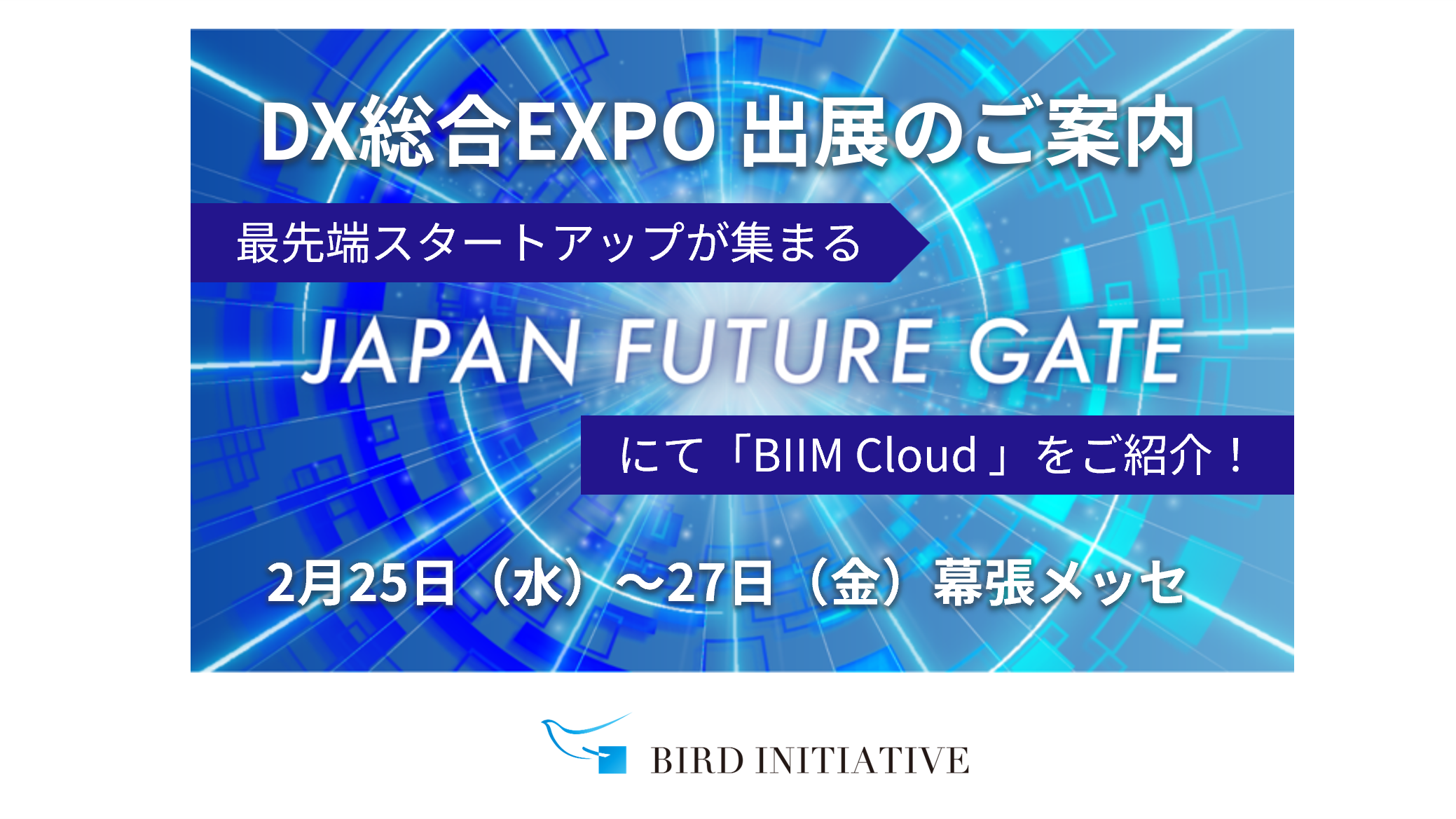 DX総合EXPO 出展のご案内

最先端スタートアップが集まる

JAPAN FUTURE GATE

にて「BIIM Cloud 」をご紹介！

2月25日（水）～27日（金）幕張メッセ

BIRD INITIATIVE